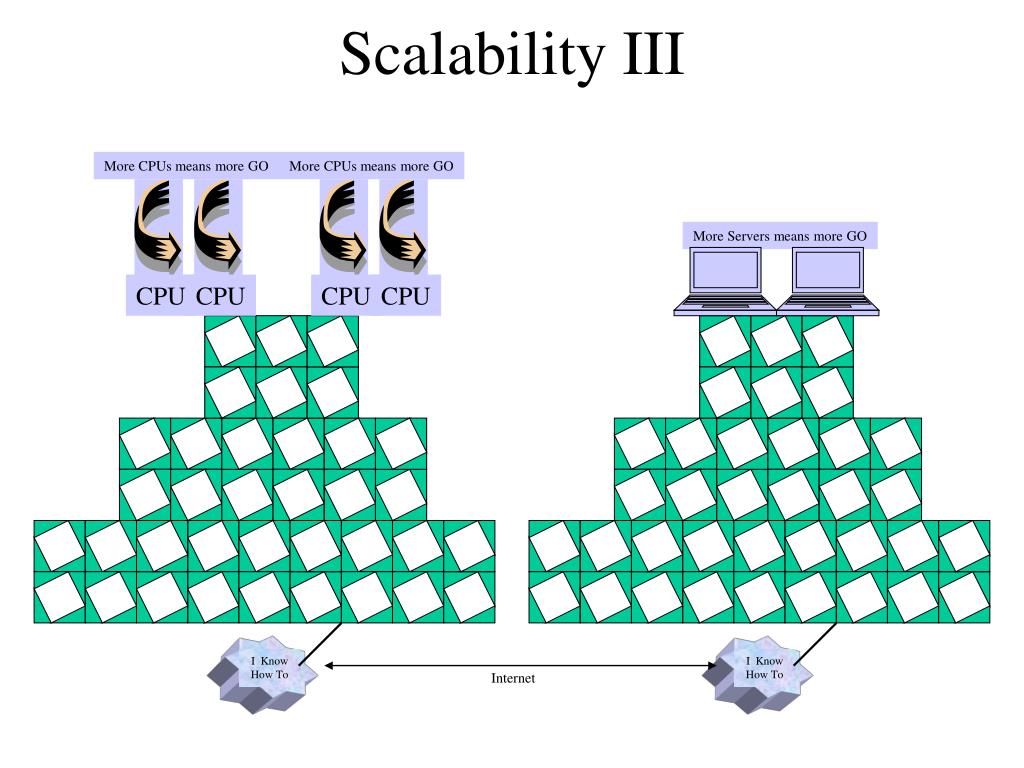 Scalability III

More CPUs means more GO

More CPUs means more GO

CPU CPU

CPU CPU

More Servers means more GO

I Know How To

Internet

I Know How To